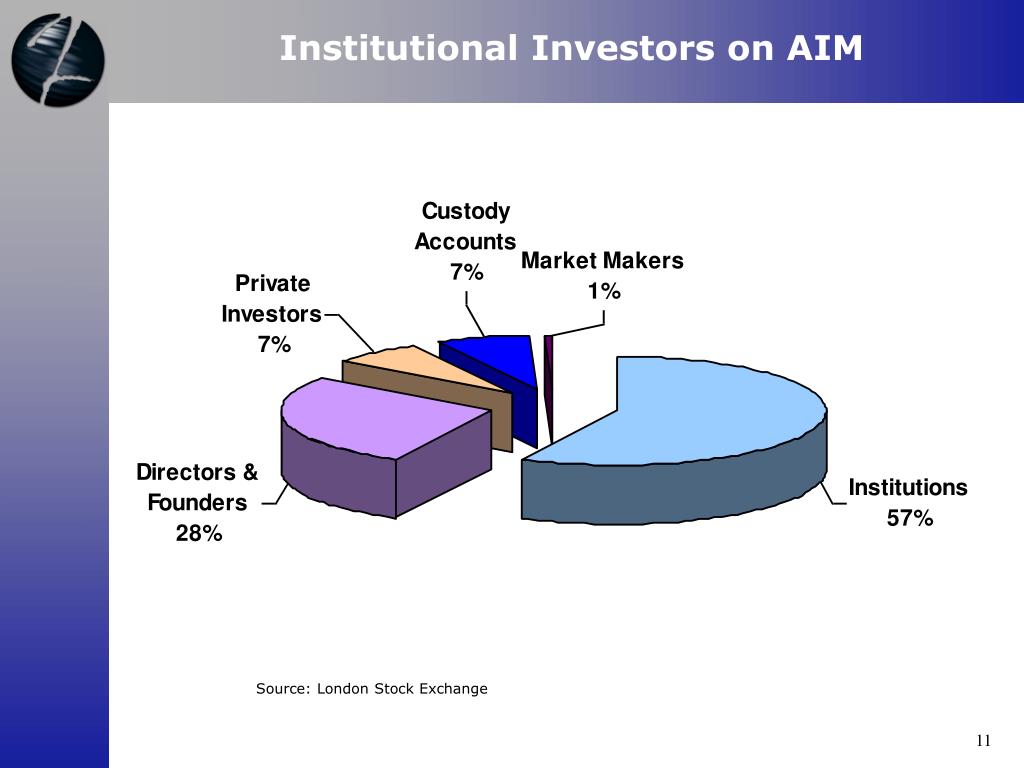 Institutional Investors on AIM

Custody Accounts 7%

Market Makers 1%

Private Investors 7%

Directors & Founders 28%

Institutions 57%

Source: London Stock Exchange

11